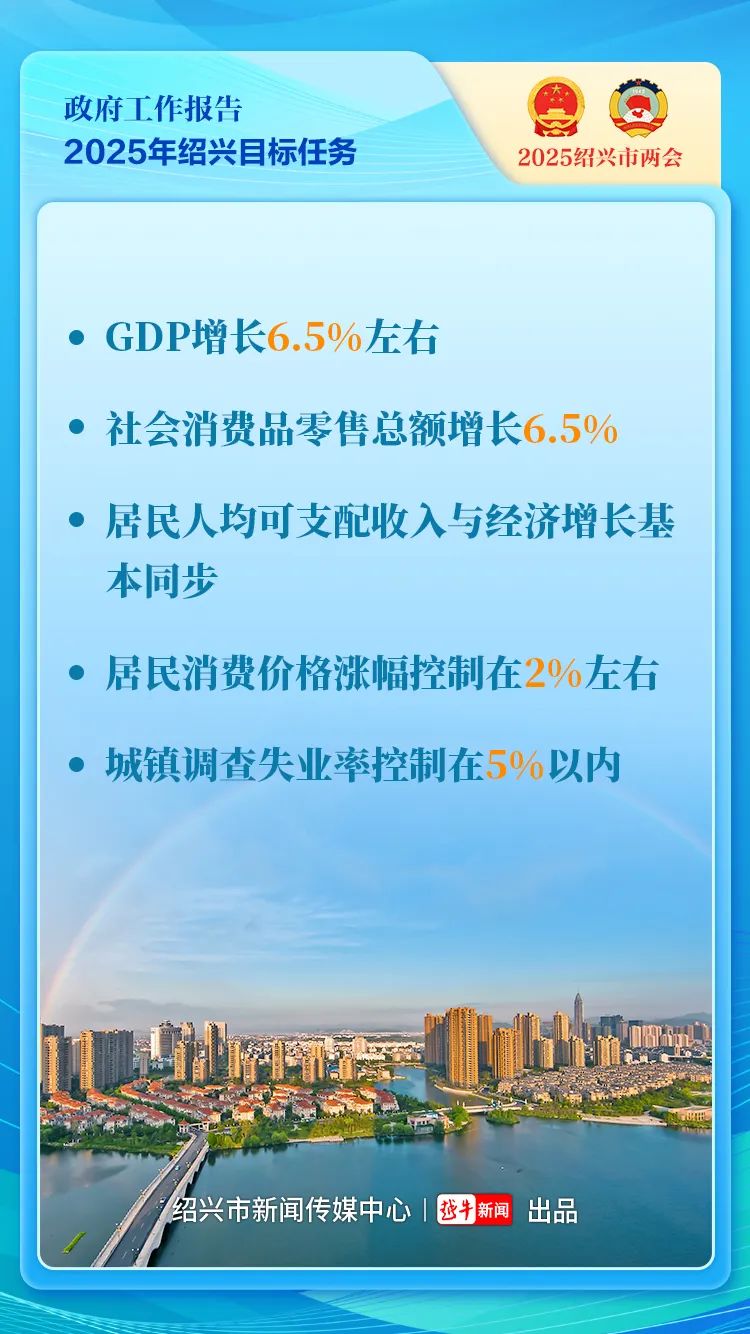 政府工作报告
2025年绍兴目标任务

2025绍兴市两会

• GDP增长6.5%左右

• 社会消费品零售总额增长6.5%

• 居民人均可支配收入与经济增长基本同步

• 居民消费价格涨幅控制在2%左右

• 城镇调查失业率控制在5%以内

绍兴市新闻传媒中心 | 越牛新闻 出品